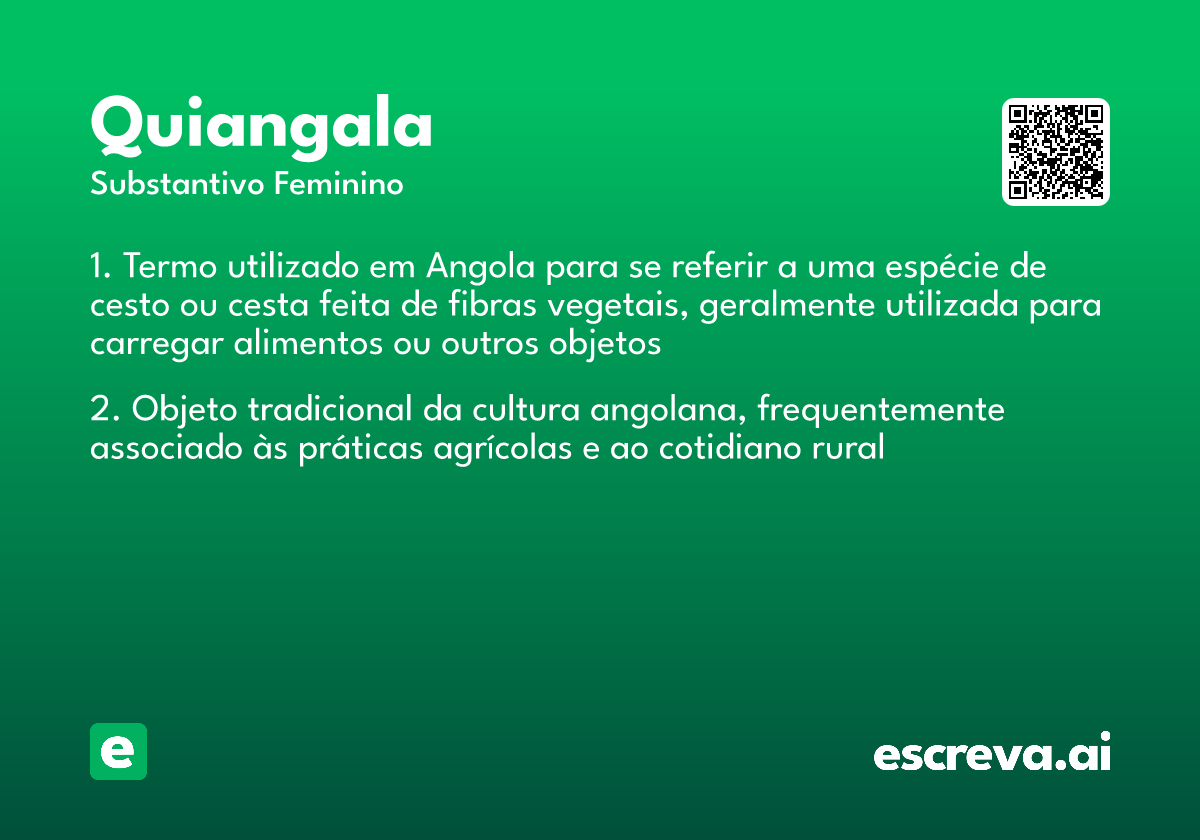 Quiangala
Substantivo Feminino

1. Termo utilizado em Angola para se referir a uma espécie de cesto ou cesta feita de fibras vegetais, geralmente utilizada para carregar alimentos ou outros objetos

2. Objeto tradicional da cultura angolana, frequentemente associado às práticas agrícolas e ao cotidiano rural

e

escreva.ai